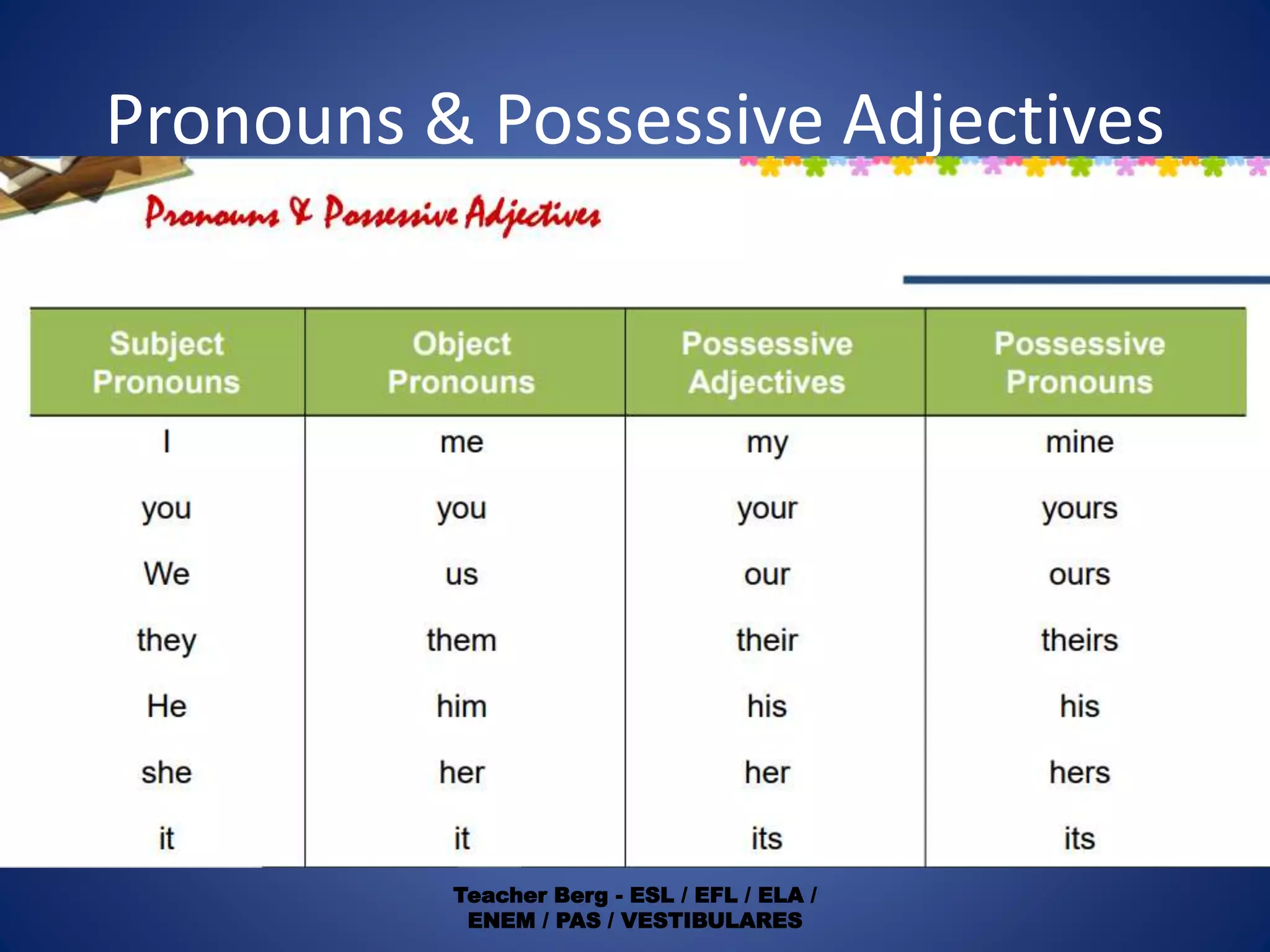 Pronouns & Possessive Adjectives

Pronouns & Possessive Adjectives

| Subject Pronouns | Object Pronouns | Possessive Adjectives | Possessive Pronouns |
|---|---|---|---|
| I | me | my | mine |
| you | you | your | yours |
| We | us | our | ours |
| they | them | their | theirs |
| He | him | his | his |
| she | her | her | hers |
| it | it | its | its |

Teacher Berg - ESL / EFL / ELA / ENEM / PAS / VESTIBULARES